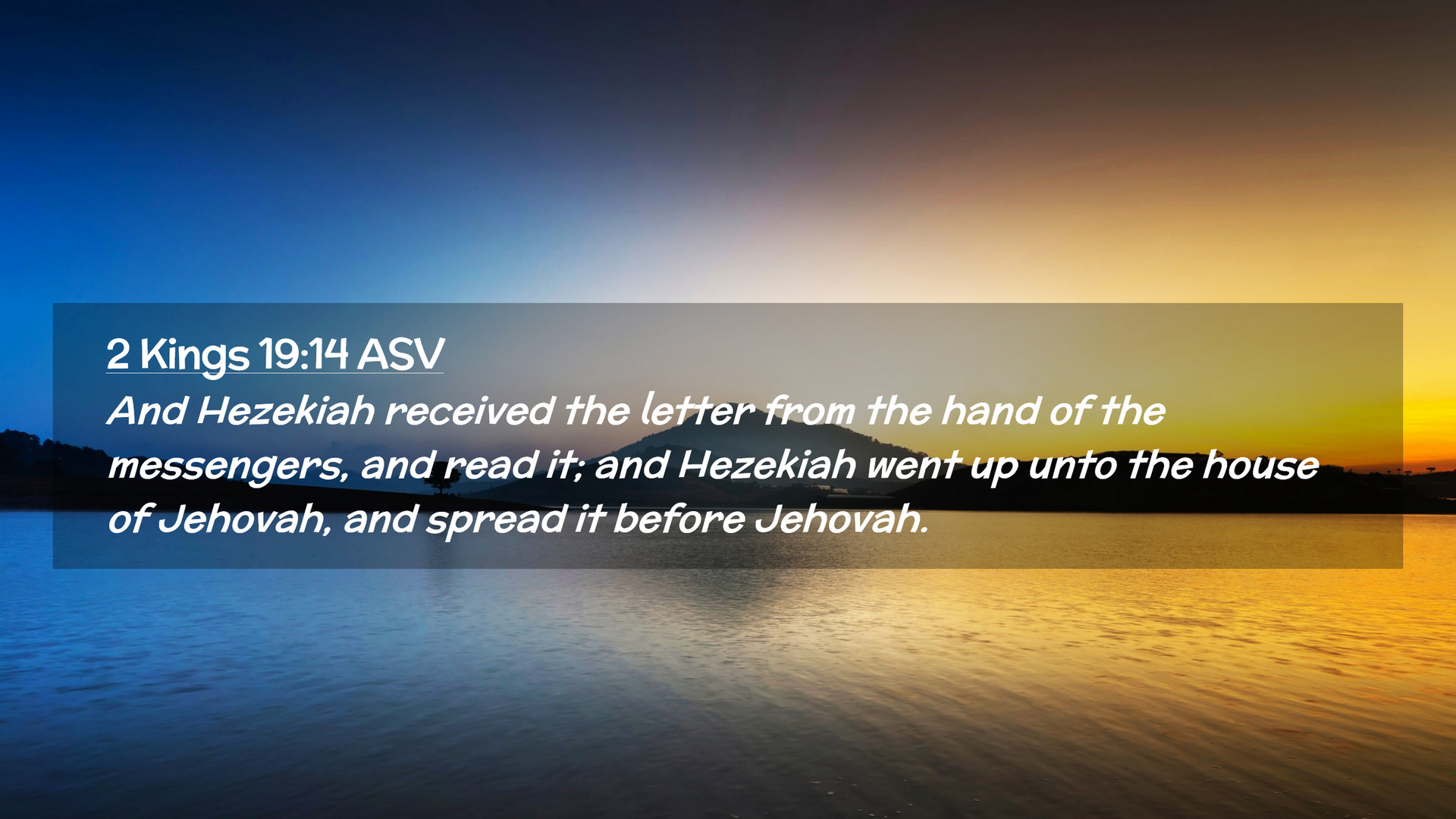 2 Kings 19:14 ASV
And Hezekiah received the letter from the hand of the messengers, and read it; and Hezekiah went up unto the house of Jehovah, and spread it before Jehovah.